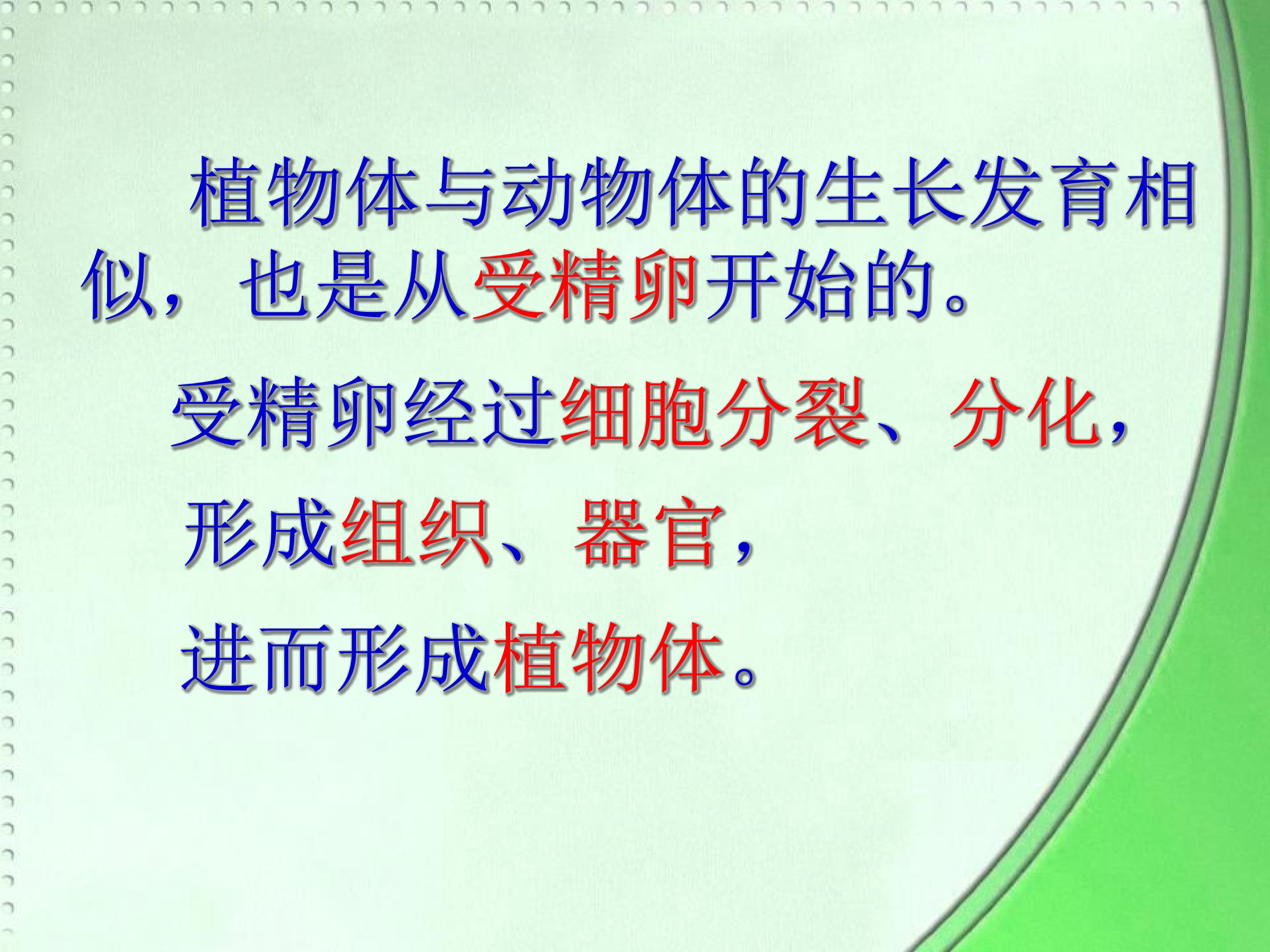 植物体与动物体的生长发育相似，也是从受精卵开始的。

受精卵经过细胞分裂、分化，

形成组织、器官，

进而形成植物体。